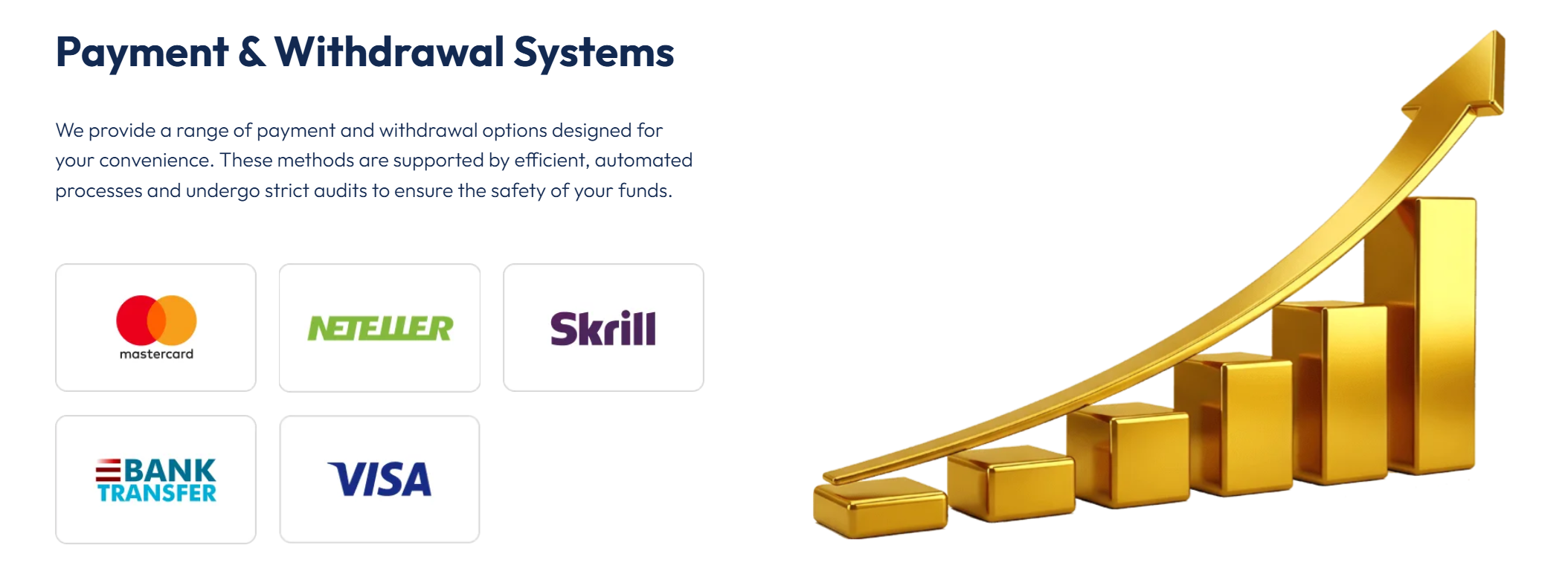 Payment & Withdrawal Systems

We provide a range of payment and withdrawal options designed for your convenience. These methods are supported by efficient, automated processes and undergo strict audits to ensure the safety of your funds.

mastercard

NETELLER

Skrill

BANK TRANSFER

VISA